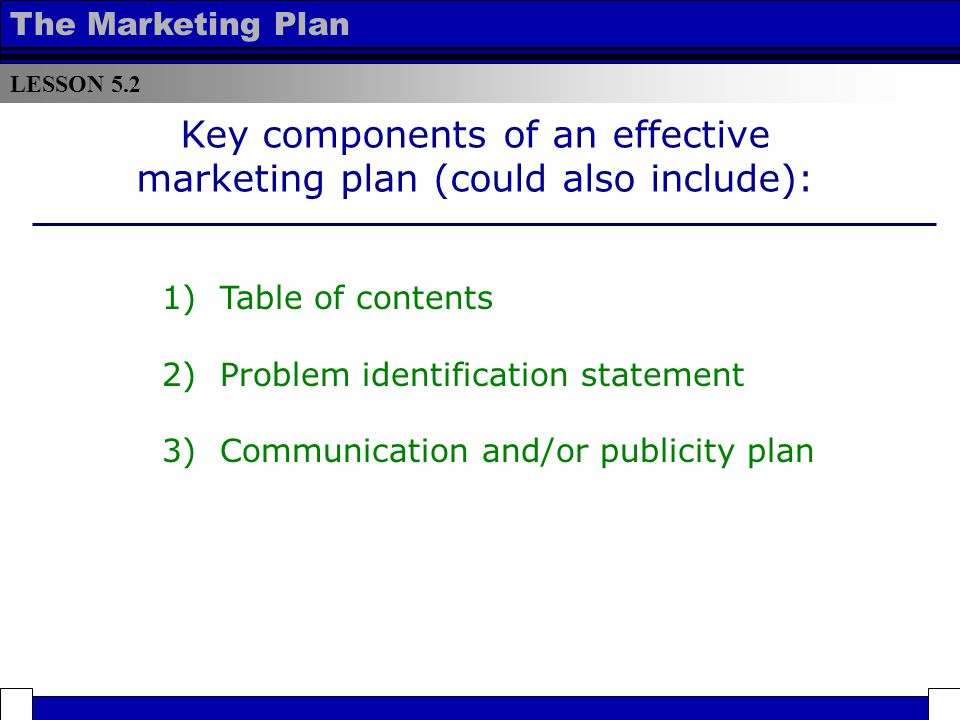 The Marketing Plan

LESSON 5.2

Key components of an effective marketing plan (could also include):

1) Table of contents

2) Problem identification statement

3) Communication and/or publicity plan